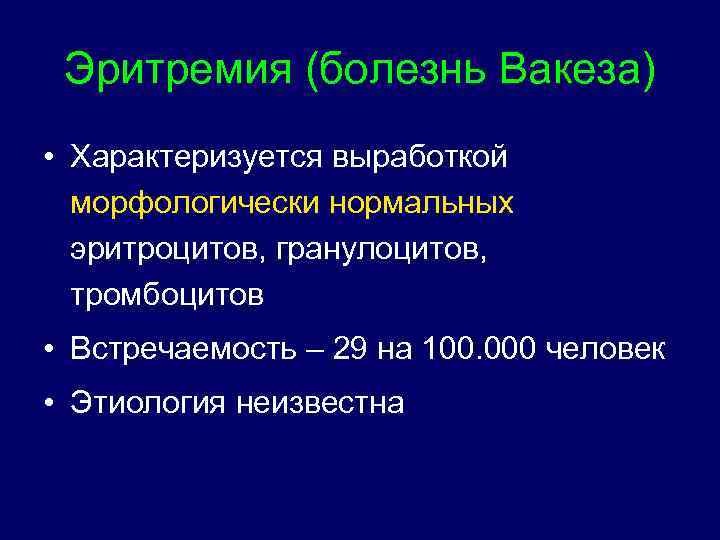 Эритремия (болезнь Вакеза)

• Характеризуется выработкой морфологически нормальных эритроцитов, гранулоцитов, тромбоцитов

• Встречаемость – 29 на 100.000 человек

• Этиология неизвестна